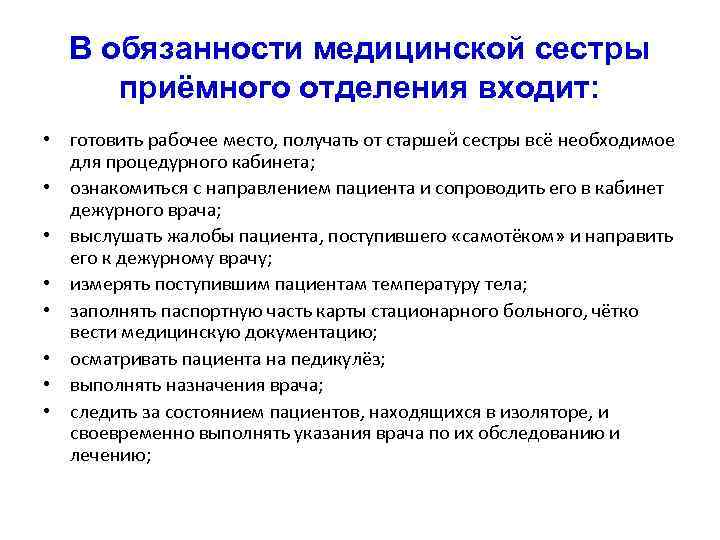 В обязанности медицинской сестры приёмного отделения входит:

• готовить рабочее место, получать от старшей сестры всё необходимое для процедурного кабинета;
• ознакомиться с направлением пациента и сопроводить его в кабинет дежурного врача;
• выслушать жалобы пациента, поступившего «самотёком» и направить его к дежурному врачу;
• измерять поступившим пациентам температуру тела;
• заполнять паспортную часть карты стационарного больного, чётко вести медицинскую документацию;
• осматривать пациента на педикулёз;
• выполнять назначения врача;
• следить за состоянием пациентов, находящихся в изоляторе, и своевременно выполнять указания врача по их обследованию и лечению;